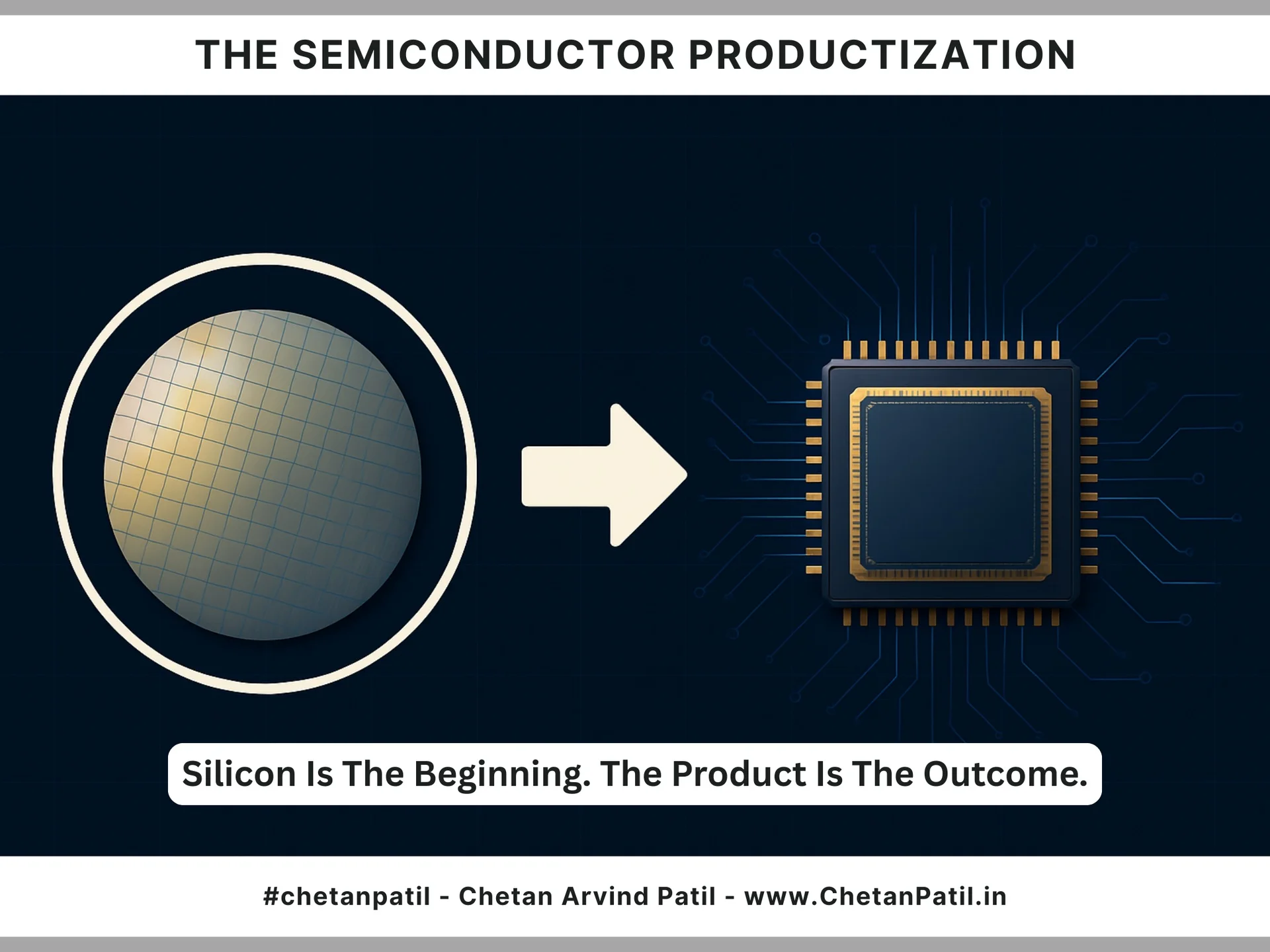 THE SEMICONDUCTOR PRODUCTIZATION

Silicon Is The Beginning. The Product Is The Outcome.

#chetanpatil - Chetan Arvind Patil - www.ChetanPatil.in